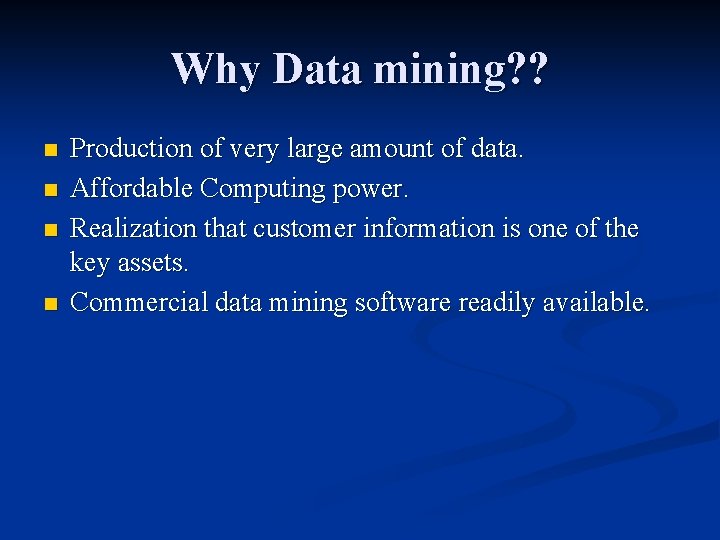 Why Data mining??

- Production of very large amount of data.
- Affordable Computing power.
- Realization that customer information is one of the key assets.
- Commercial data mining software readily available.